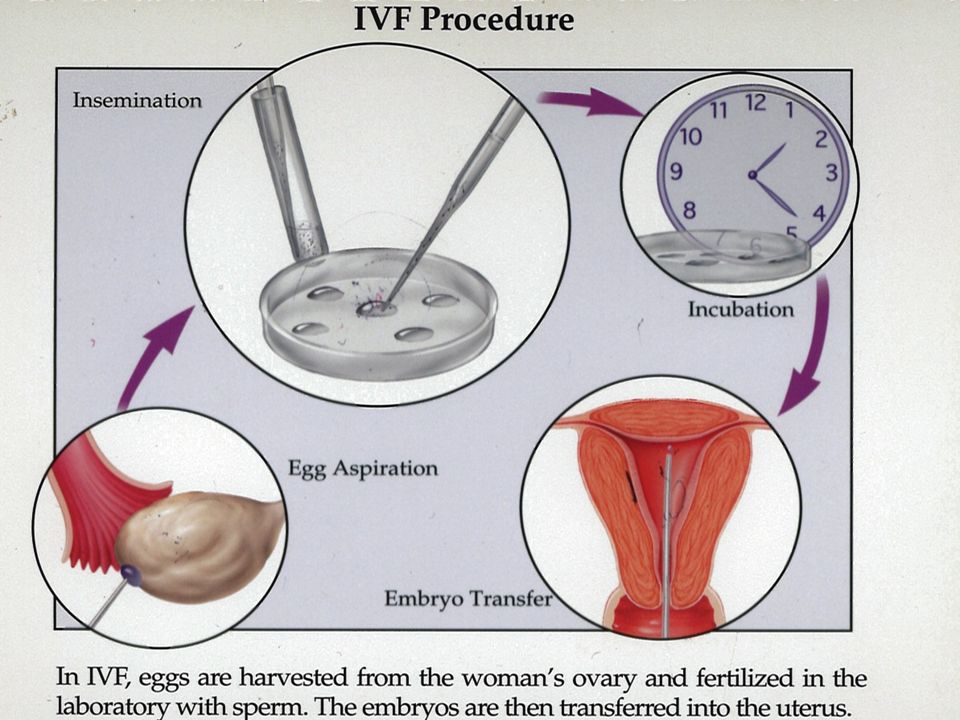 IVF Procedure

Insemination

11 12 1 10 2 9 3 8 4 5

Incubation

Egg Aspiration

Embryo Transfer

In IVF, eggs are harvested from the woman's ovary and fertilized in the laboratory with sperm. The embryos are then transferred into the uterus.